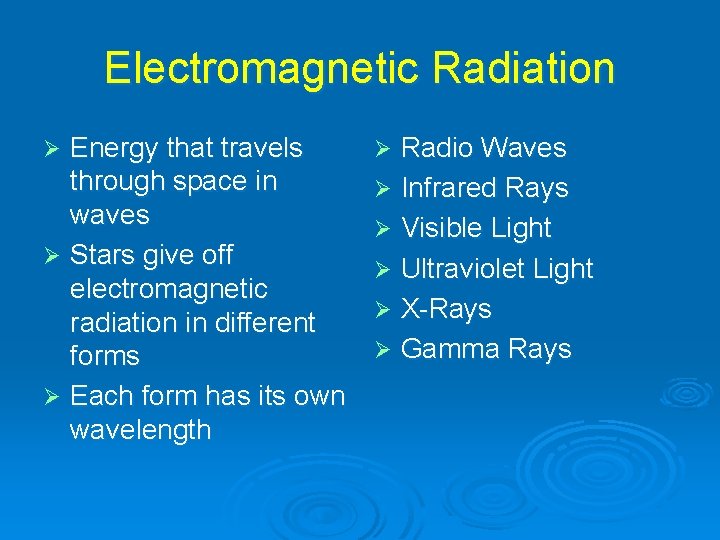 Electromagnetic Radiation

➢ Energy that travels through space in waves
➢ Stars give off electromagnetic radiation in different forms
➢ Each form has its own wavelength

➢ Radio Waves
➢ Infrared Rays
➢ Visible Light
➢ Ultraviolet Light
➢ X-Rays
➢ Gamma Rays